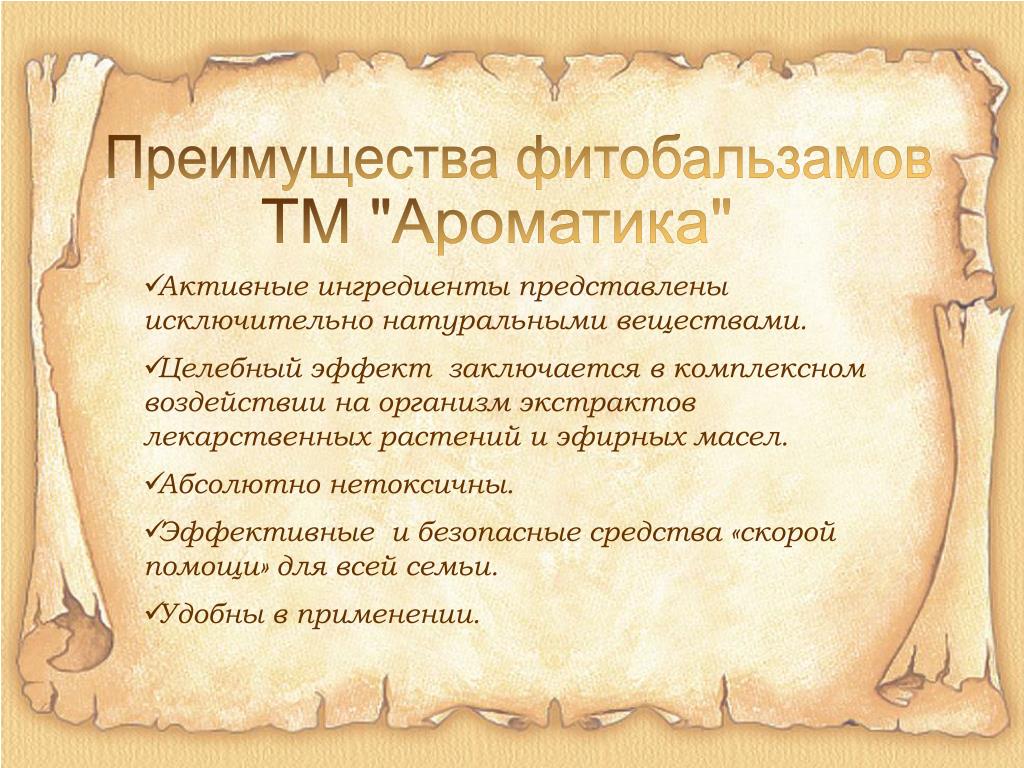 Преимущества фитобальзамов
ТМ "Ароматика"

✓Активные ингредиенты представлены исключительно натуральными веществами.

✓Целебный эффект заключается в комплексном воздействии на организм экстрактов лекарственных растений и эфирных масел.

✓Абсолютно нетоксичны.

✓Эффективные и безопасные средства «скорой помощи» для всей семьи.

✓Удобны в применении.